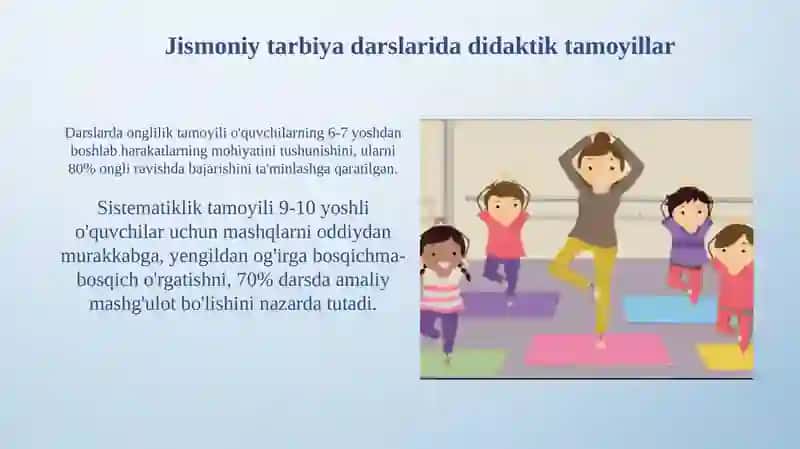 Jismoniy tarbiya darslarida didaktik tamoyillar

Darslarda onglilik tamoyili o'quvchilarning 6-7 yoshdan boshlab harakatlarning mohiyatini tushunishini, ularni 80% ongli ravishda bajarishini ta'minlashga qaratilgan.

Sistematiklik tamoyili 9-10 yoshli o'quvchilar uchun mashqlarni oddiydan murakkabga, yengildan og'irga bosqichma-bosqich o'rgatishni, 70% darsda amaliy mashg'ulot bo'lishini nazarda tutadi.